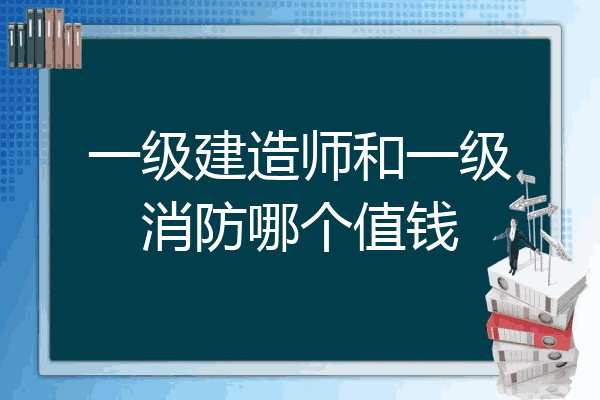 一级建造师和一级消防哪个值钱